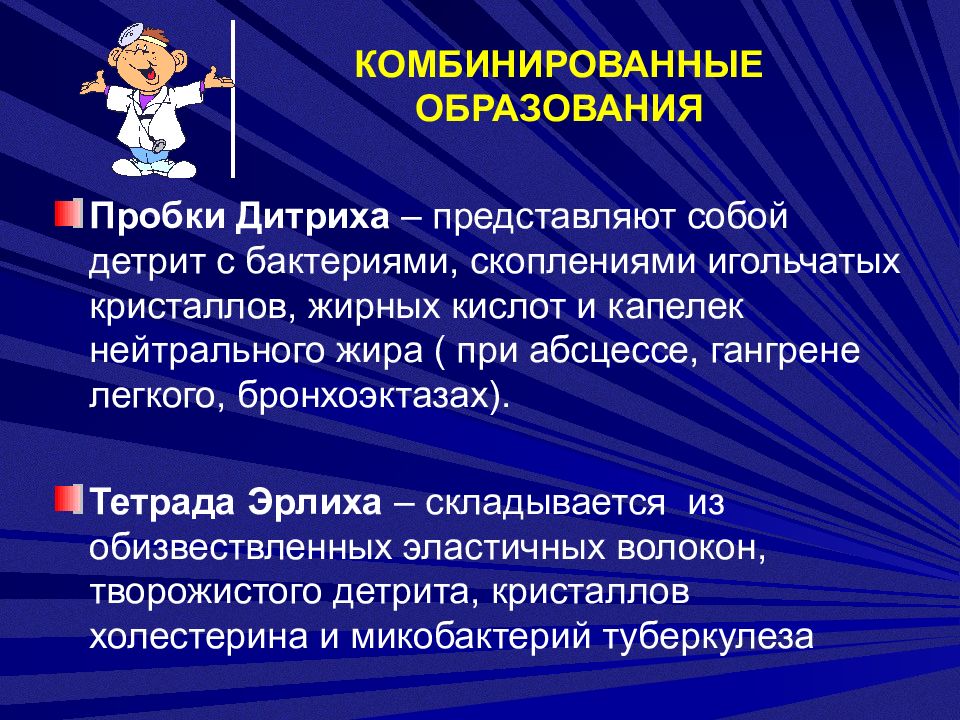 КОМБИНИРОВАННЫЕ ОБРАЗОВАНИЯ

Пробки Дитриха – представляют собой детрит с бактериями, скоплениями игольчатых кристаллов, жирных кислот и капелек нейтрального жира ( при абсцессе, гангрене легкого, бронхоэктазах).

Тетрада Эрлиха – складывается из обизвествленных эластичных волокон, творожистого детрита, кристаллов холестерина и микобактерий туберкулеза